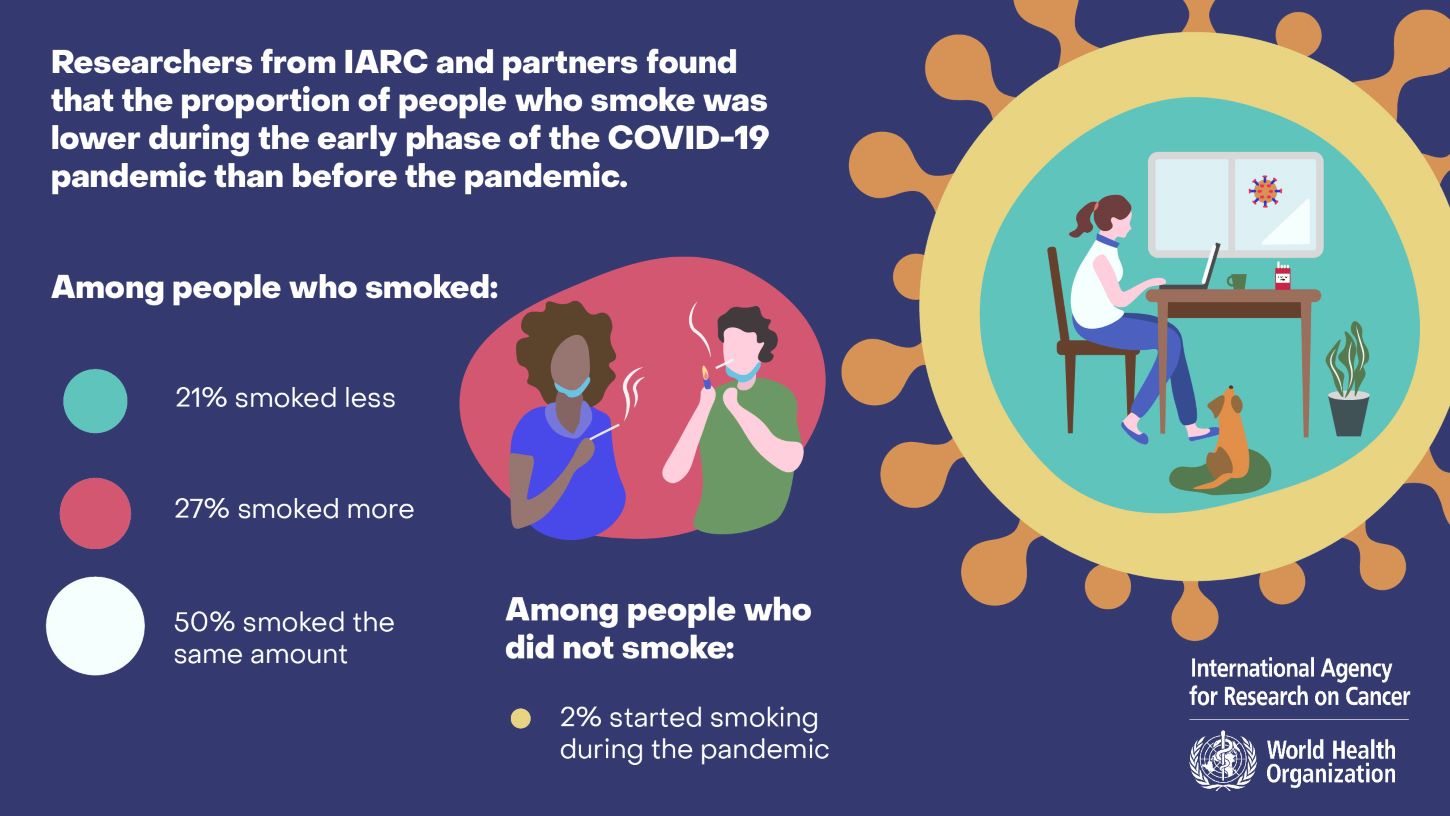 Researchers from IARC and partners found that the proportion of people who smoke was lower during the early phase of the COVID-19 pandemic than before the pandemic.

Among people who smoked:

21% smoked less

27% smoked more

50% smoked the same amount

Among people who did not smoke:

2% started smoking during the pandemic

International Agency for Research on Cancer

World Health Organization